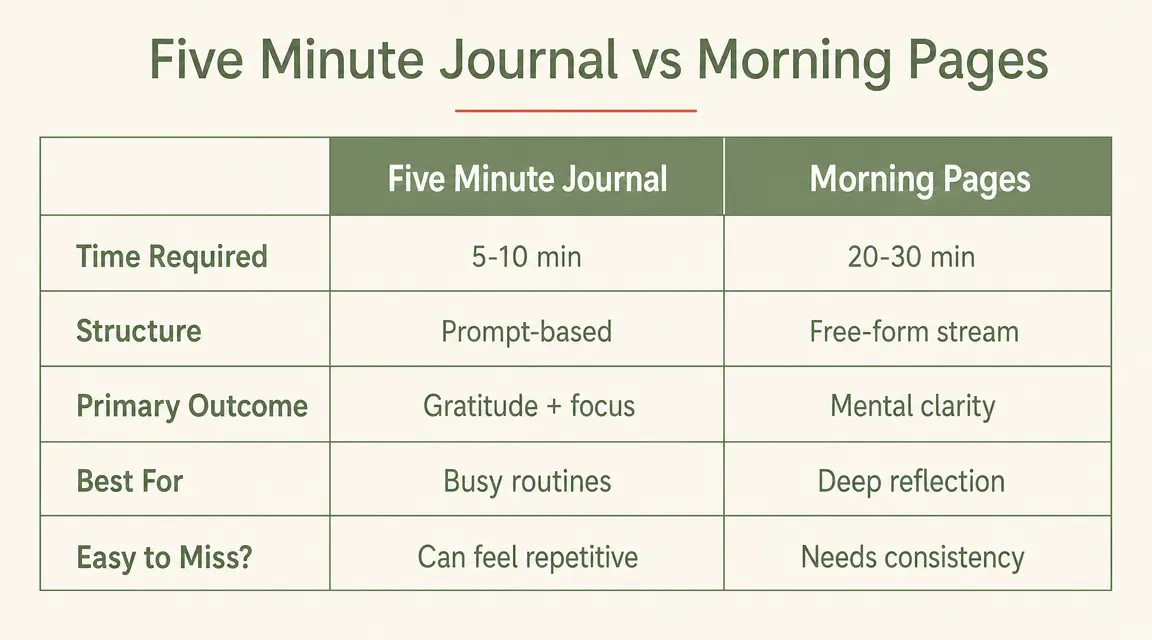 Five Minute Journal vs Morning Pages

| | Five Minute Journal | Morning Pages |
|---|---|---|
| Time Required | 5-10 min | 20-30 min |
| Structure | Prompt-based | Free-form stream |
| Primary Outcome | Gratitude + focus | Mental clarity |
| Best For | Busy routines | Deep reflection |
| Easy to Miss? | Can feel repetitive | Needs consistency |